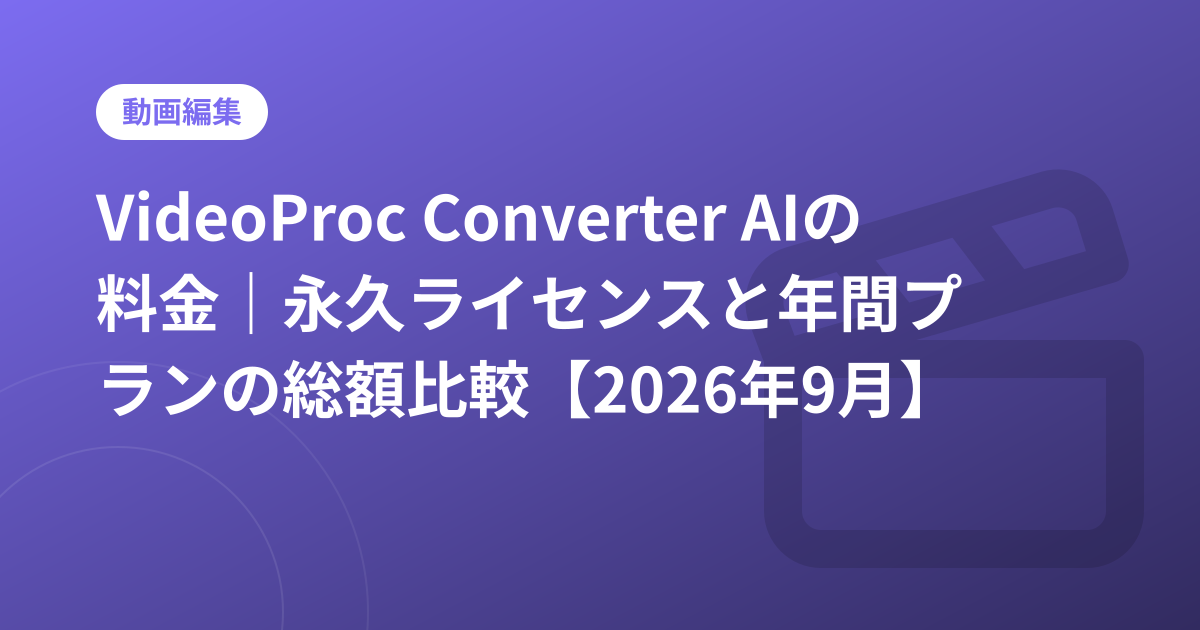 動画編集

VideoProc Converter AIの料金｜永久ライセンスと年間プランの総額比較【2026年9月】